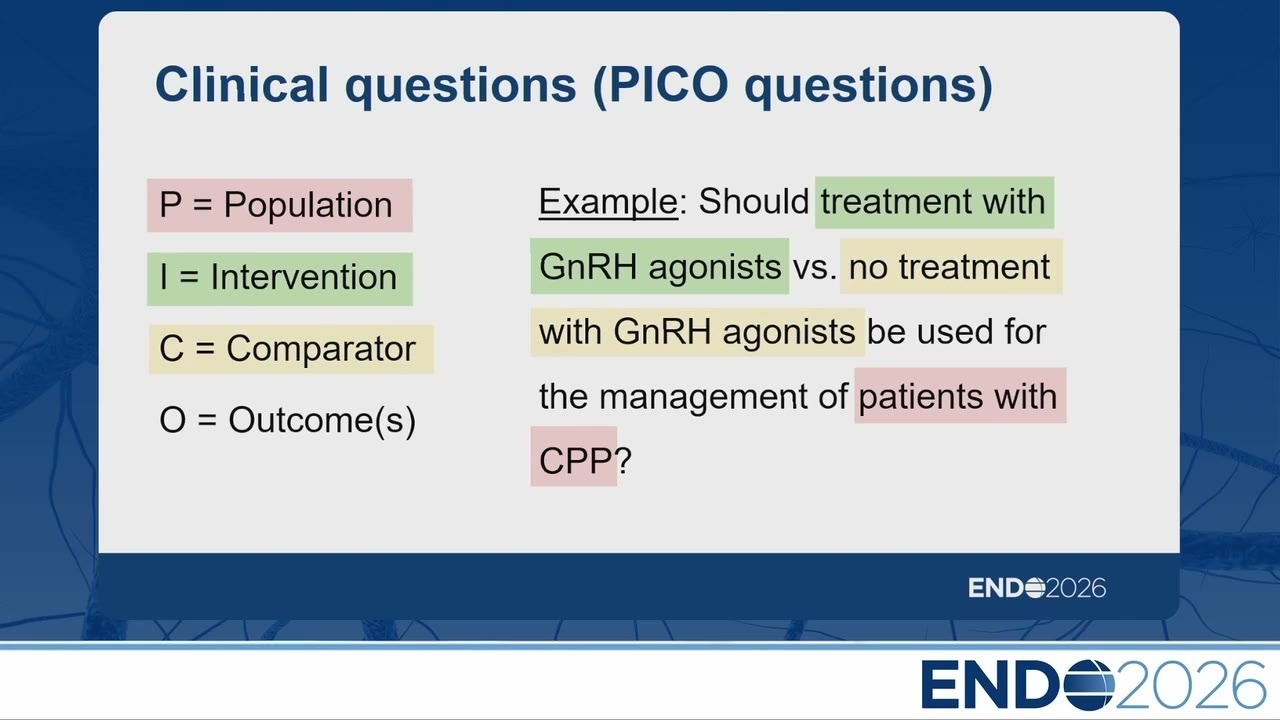 Clinical questions (PICO questions)

P = Population

I = Intervention

C = Comparator

O = Outcome(s)

Example: Should treatment with GnRH agonists vs. no treatment with GnRH agonists be used for the management of patients with CPP?

ENDO2026

ENDO2026